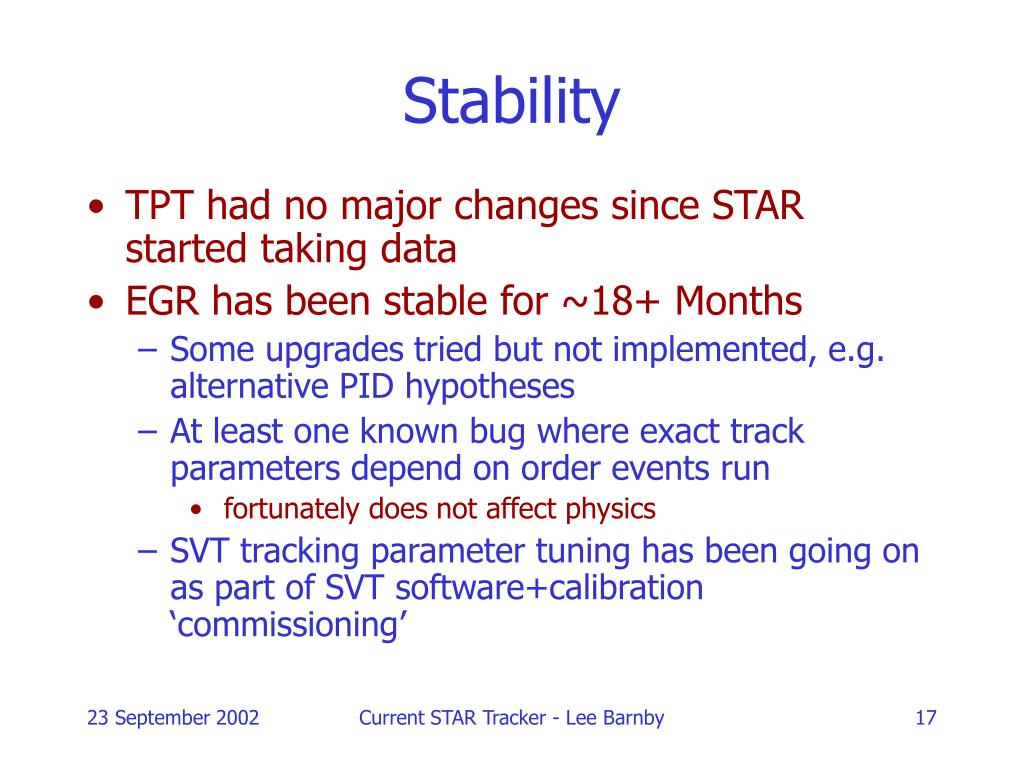 Stability

• TPT had no major changes since STAR started taking data
• EGR has been stable for ~18+ Months
  – Some upgrades tried but not implemented, e.g. alternative PID hypotheses
  – At least one known bug where exact track parameters depend on order events run
    • fortunately does not affect physics
  – SVT tracking parameter tuning has been going on as part of SVT software+calibration ‘commissioning’

23 September 2002

Current STAR Tracker - Lee Barnby

17